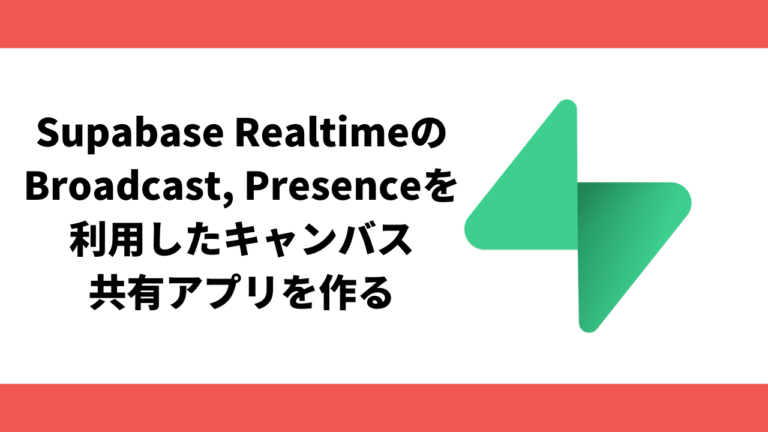 Supabase Realtimeの
Broadcast, Presenceを
利用したキャンバス
共有アプリを作る